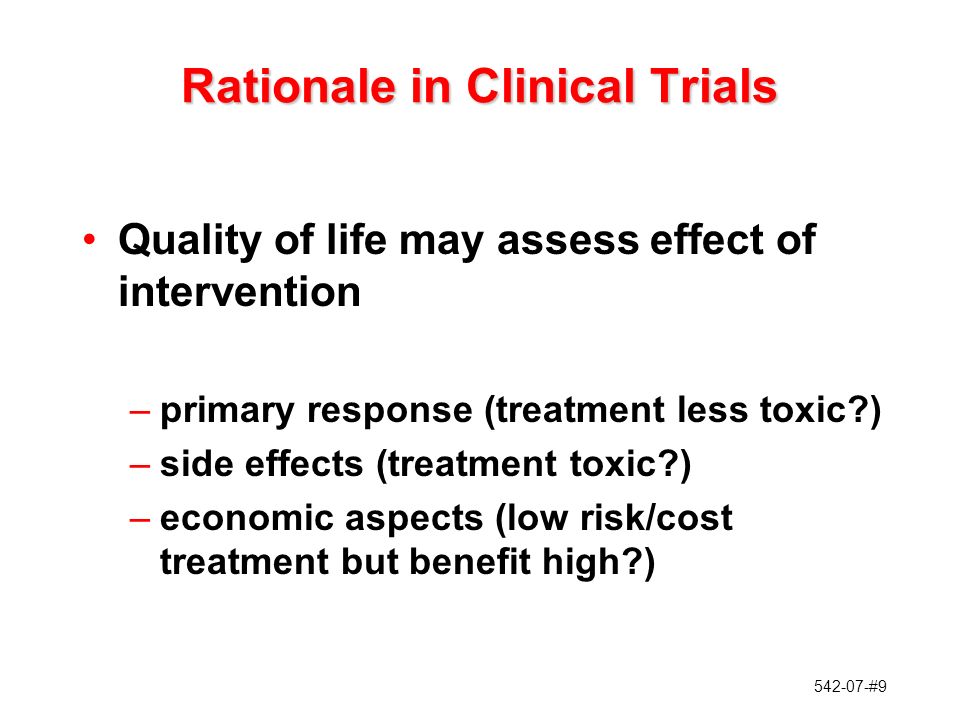 Rationale in Clinical Trials

• Quality of life may assess effect of intervention

– primary response (treatment less toxic?)
– side effects (treatment toxic?)
– economic aspects (low risk/cost treatment but benefit high?)

542-07-#9